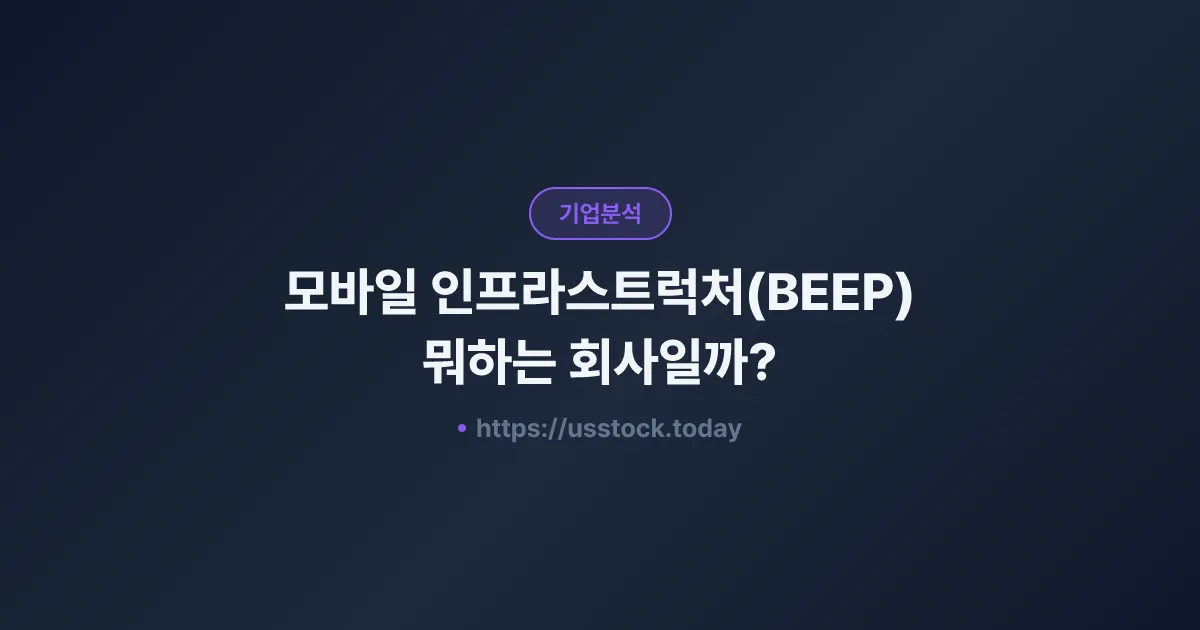 기업분석

모바일 인프라스트럭처(BEEP)
뭐하는 회사일까?

• https://usstock.today